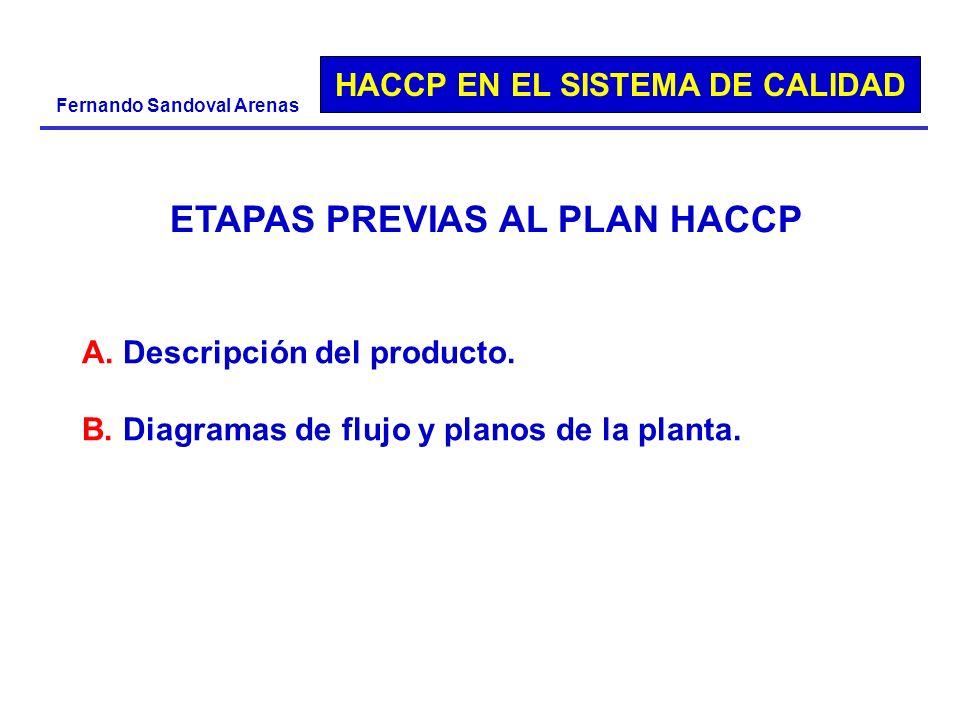 Fernando Sandoval Arenas

HACCP EN EL SISTEMA DE CALIDAD

ETAPAS PREVIAS AL PLAN HACCP

A. Descripción del producto.

B. Diagramas de flujo y planos de la planta.